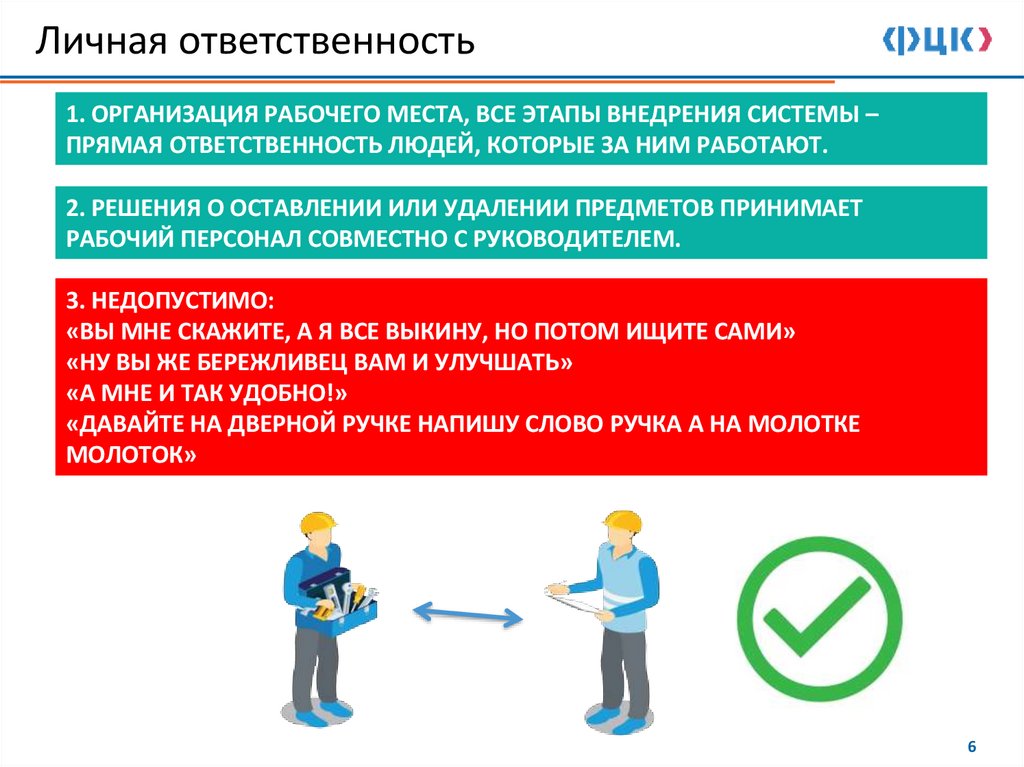 Личная ответственность

ФЦК

1. ОРГАНИЗАЦИЯ РАБОЧЕГО МЕСТА, ВСЕ ЭТАПЫ ВНЕДРЕНИЯ СИСТЕМЫ – ПРЯМАЯ ОТВЕТСТВЕННОСТЬ ЛЮДЕЙ, КОТОРЫЕ ЗА НИМ РАБОТАЮТ.

2. РЕШЕНИЯ О ОСТАВЛЕНИИ ИЛИ УДАЛЕНИИ ПРЕДМЕТОВ ПРИНИМАЕТ РАБОЧИЙ ПЕРСОНАЛ СОВМЕСТНО С РУКОВОДИТЕЛЕМ.

3. НЕДОПУСТИМО:
«ВЫ МНЕ СКАЖИТЕ, А Я ВСЕ ВЫКИНУ, НО ПОТОМ ИЩИТЕ САМИ»
«НУ ВЫ ЖЕ БЕРЕЖЛИВЕЦ ВАМ И УЛУЧШАТЬ»
«А МНЕ И ТАК УДОБНО!»
«ДАВАЙТЕ НА ДВЕРНОЙ РУЧКЕ НАПИШУ СЛОВО РУЧКА А НА МОЛОТКЕ МОЛОТОК»

6